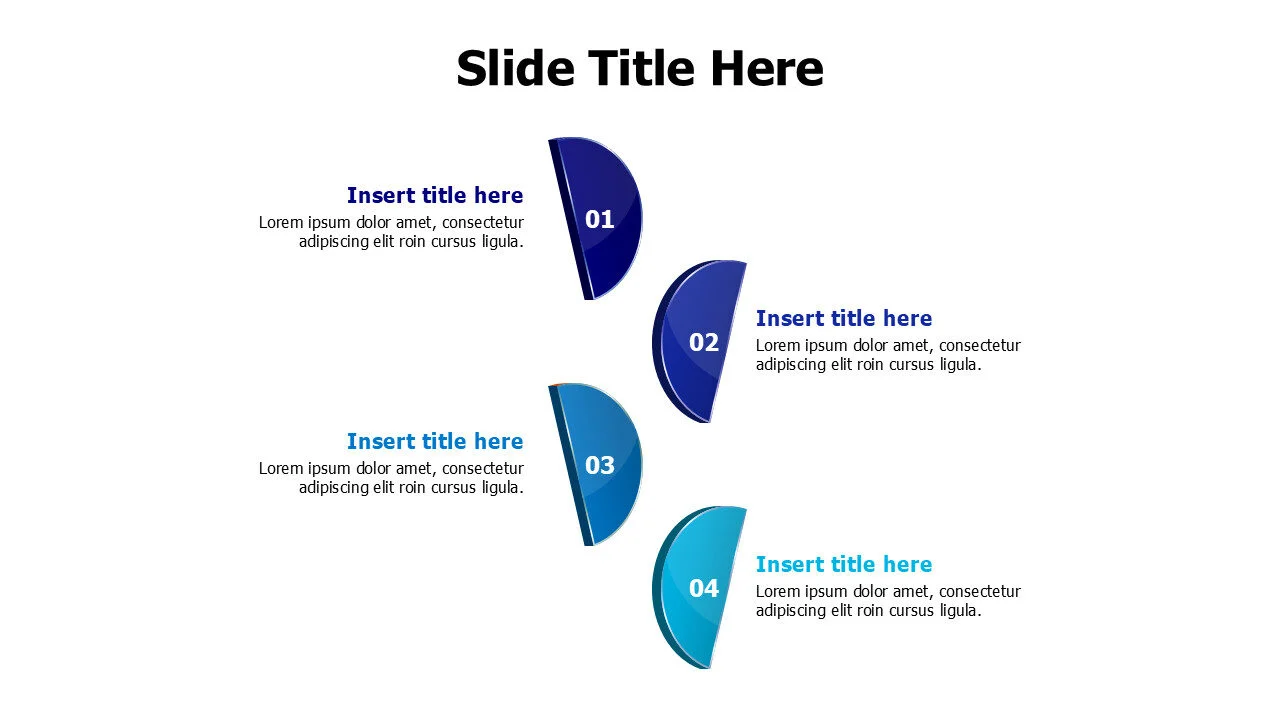 Slide Title Here

Insert title here
Lorem ipsum dolor amet, consectetur adipiscing elit roin cursus ligula.

01

02

Insert title here
Lorem ipsum dolor amet, consectetur adipiscing elit roin cursus ligula.

Insert title here
Lorem ipsum dolor amet, consectetur adipiscing elit roin cursus ligula.

03

04

Insert title here
Lorem ipsum dolor amet, consectetur adipiscing elit roin cursus ligula.